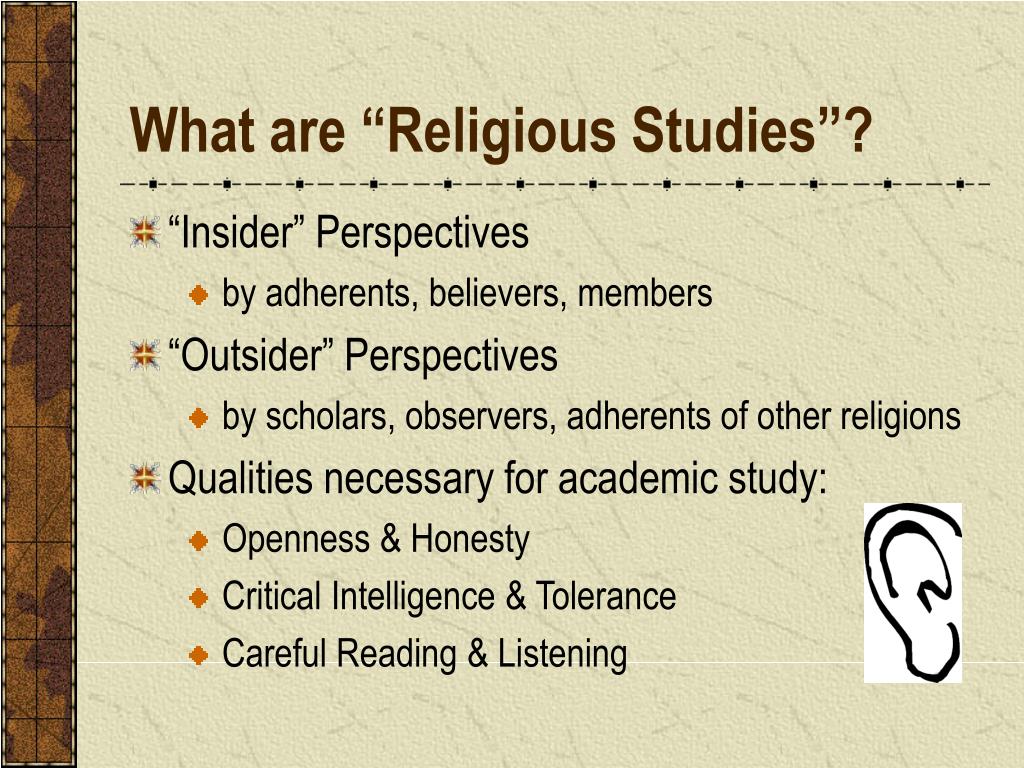 What are “Religious Studies”?

“Insider” Perspectives

by adherents, believers, members

“Outsider” Perspectives

by scholars, observers, adherents of other religions

Qualities necessary for academic study:

Openness & Honesty

Critical Intelligence & Tolerance

Careful Reading & Listening